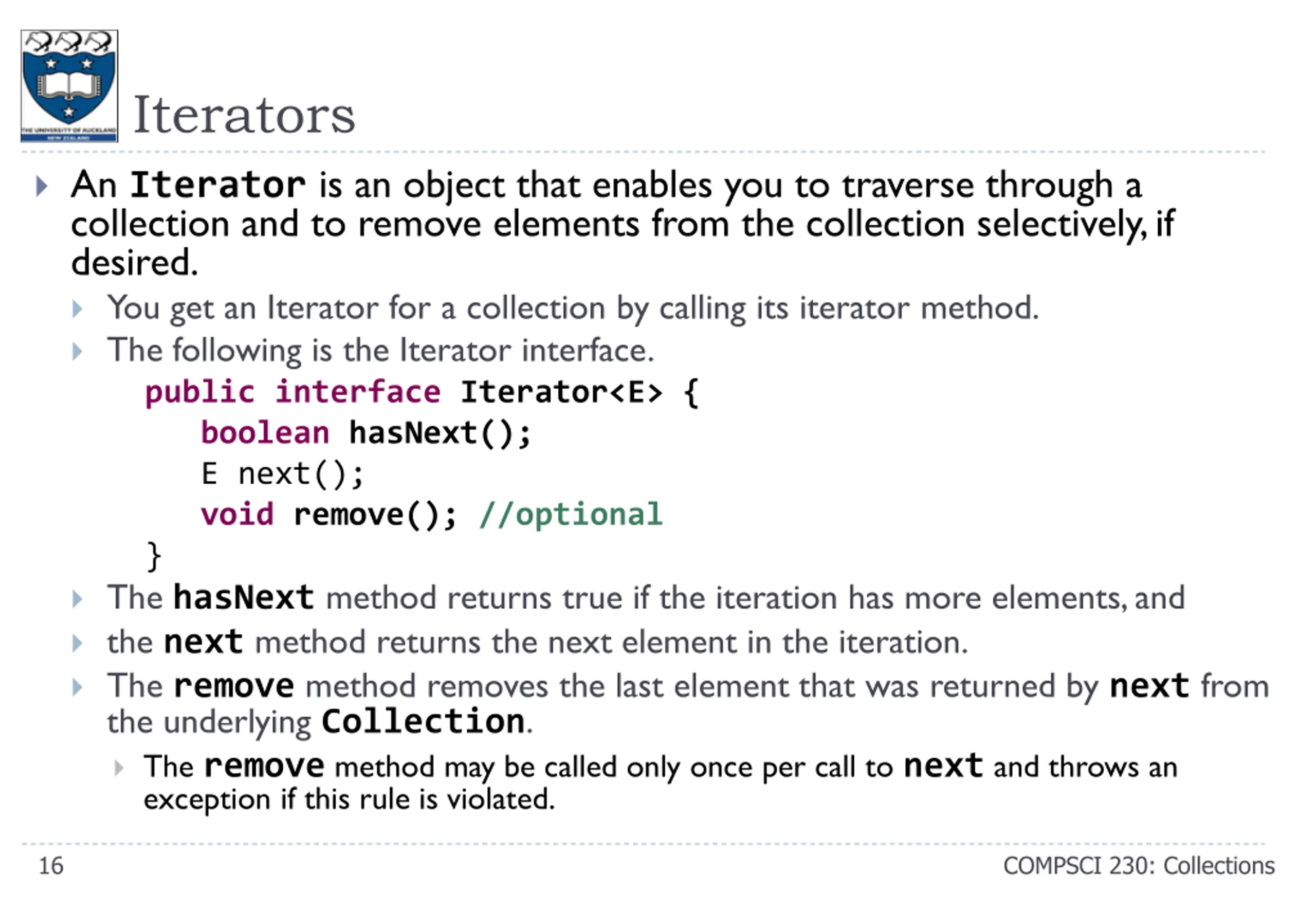 THE UNIVERSITY OF AUCKLAND
NEW ZEALAND

Iterators

An Iterator is an object that enables you to traverse through a collection and to remove elements from the collection selectively, if desired.

You get an Iterator for a collection by calling its iterator method.

The following is the Iterator interface.

public interface Iterator<E> {
boolean hasNext();
E next();
void remove(); //optional
}

The hasNext method returns true if the iteration has more elements, and

the next method returns the next element in the iteration.

The remove method removes the last element that was returned by next from the underlying Collection.

The remove method may be called only once per call to next and throws an exception if this rule is violated.

16

COMPSCI 230: Collections